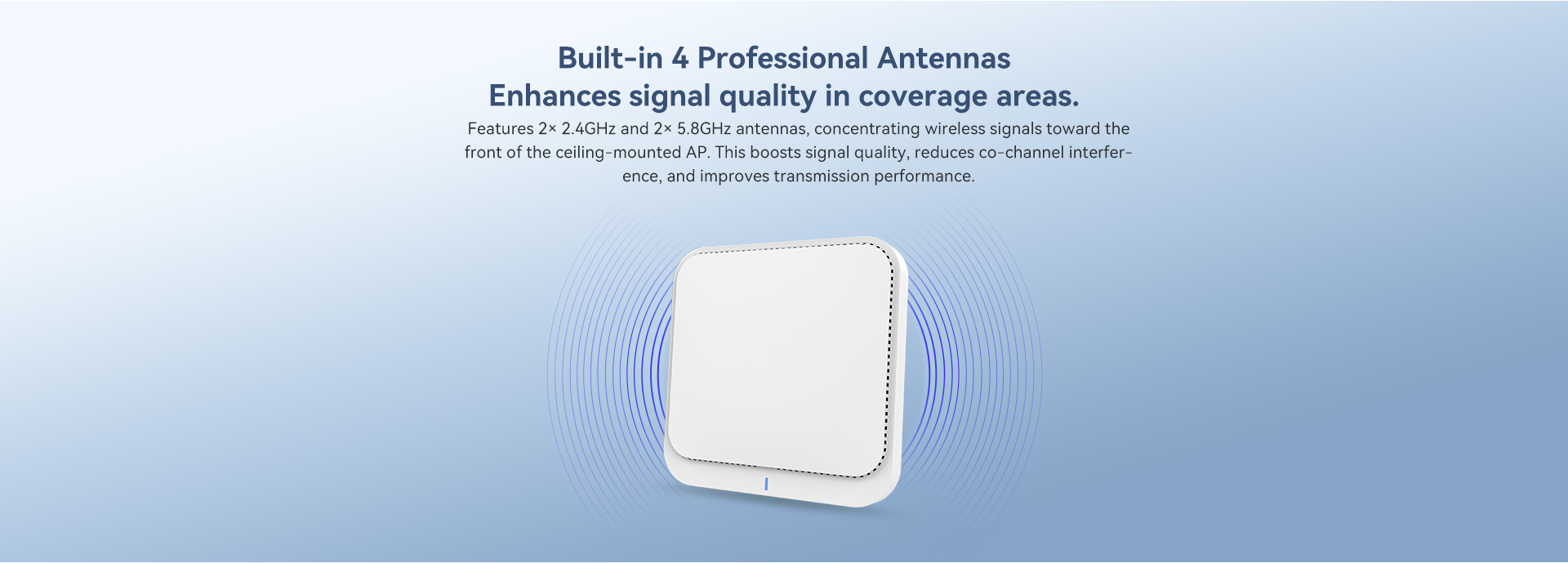 Built-in 4 Professional Antennas
Enhances signal quality in coverage areas.

Features 2× 2.4GHz and 2× 5.8GHz antennas, concentrating wireless signals toward the front of the ceiling-mounted AP. This boosts signal quality, reduces co-channel interference, and improves transmission performance.